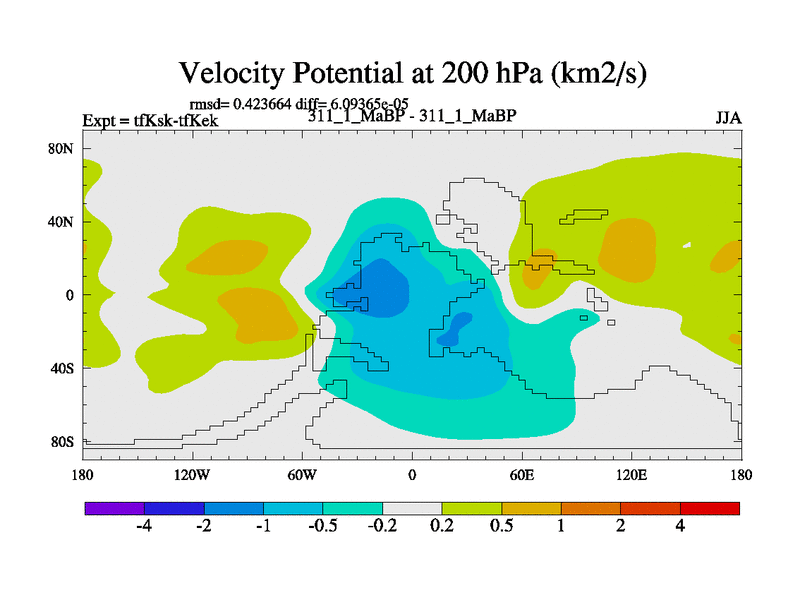 Velocity Potential at 200 hPa (km2/s)

rmsd= 0.423664 diff= 6.09365e-05

Expt = tfKsk-tfKek

311_1_MaBP - 311_1_MaBP

JJA

80N

40N

0

40S

80S

180

120W

60W

0

60E

120E

180

-4

-2

-1

-0.5

-0.2

0.2

0.5

1

2

4